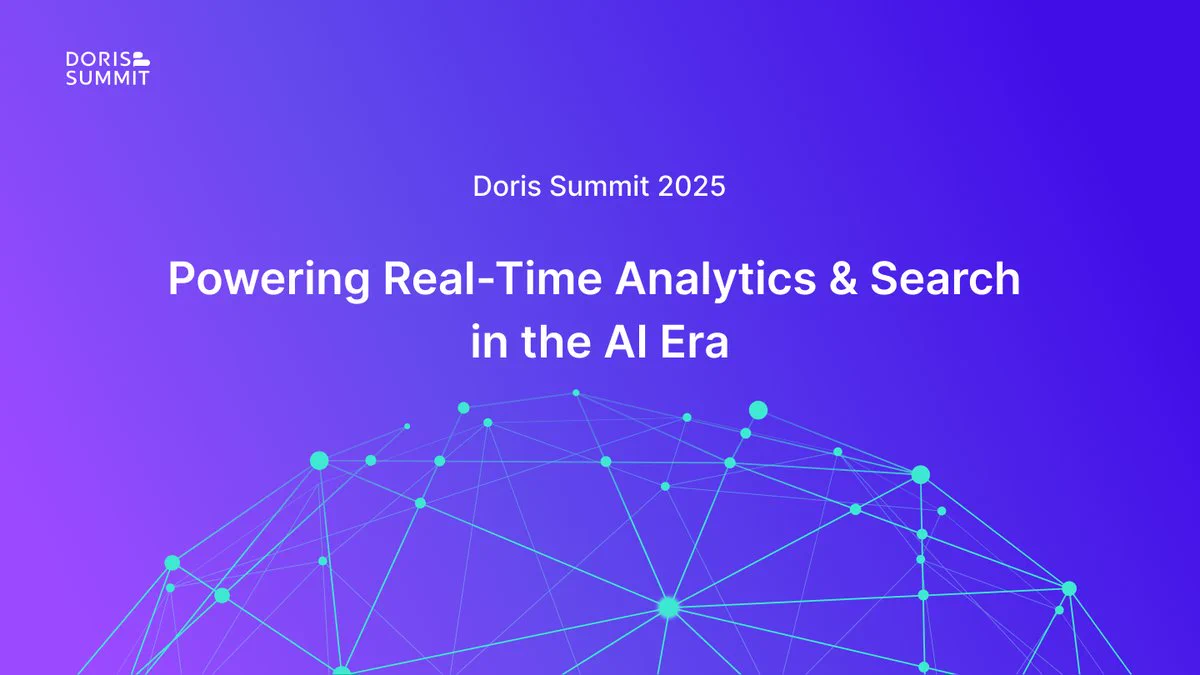 DORIS SUMMIT

Doris Summit 2025

Powering Real-Time Analytics & Search in the AI Era